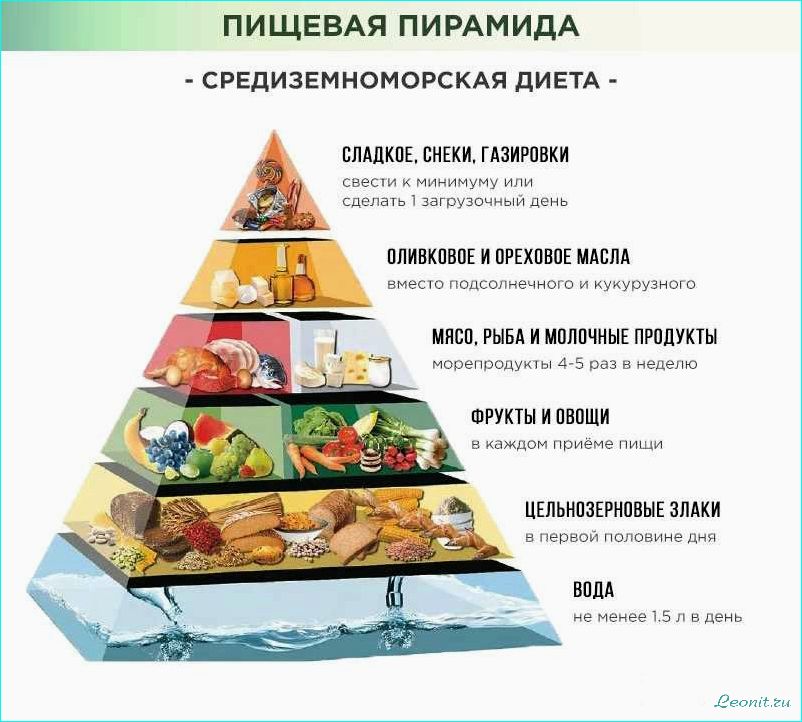 ПИЩЕВАЯ ПИРАМИДА

- СРЕДИЗЕМНОМОРСКАЯ ДИЕТА -

СЛАДКОЕ, СНЕКИ, ГАЗИРОВКИ
свести к минимуму или сделать 1 загрузочный день

ОЛИВКОВОЕ И ОРЕХОВОЕ МАСЛА
вместо подсолнечного и кукурузного

МЯСО, РЫБА И МОЛОЧНЫЕ ПРОДУКТЫ
морепродукты 4-5 раз в неделю

ФРУКТЫ И ОВОЩИ
в каждом приёме пищи

ЦЕЛЬНОЗЕРНОВЫЕ ЗЛАКИ
в первой половине дня

ВОДА
не менее 1.5 л в день

Leonit.ru